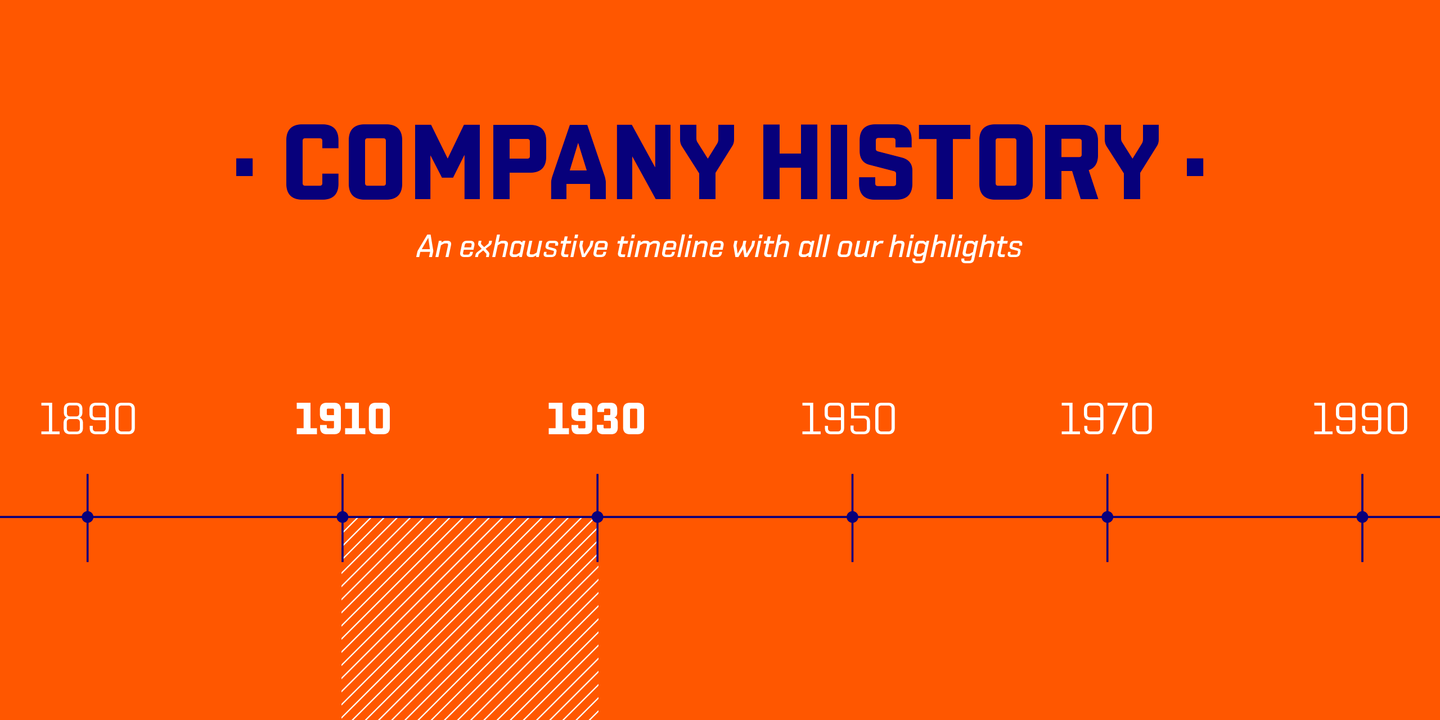 · COMPANY HISTORY ·

An exhaustive timeline with all our highlights

1890 1910 1930 1950 1970 1990